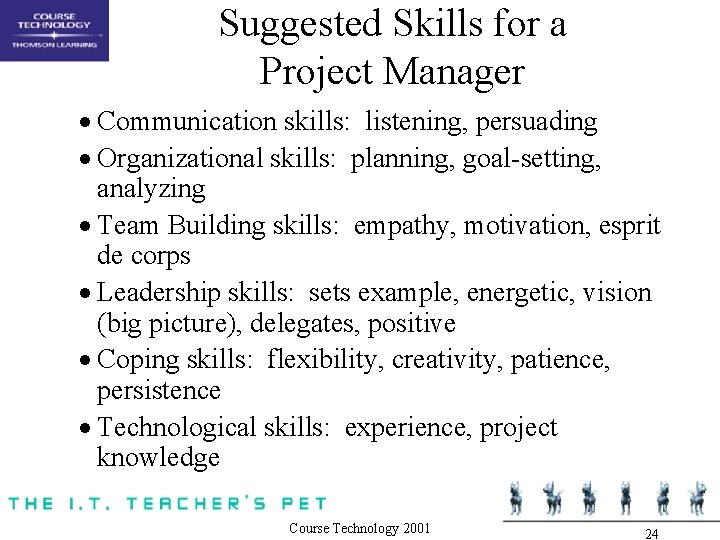 COURSE TECHNOLOGY
THOMSON LEARNING

Suggested Skills for a Project Manager

• Communication skills: listening, persuading
• Organizational skills: planning, goal-setting, analyzing
• Team Building skills: empathy, motivation, esprit de corps
• Leadership skills: sets example, energetic, vision (big picture), delegates, positive
• Coping skills: flexibility, creativity, patience, persistence
• Technological skills: experience, project knowledge

THE I.T. TEACHER'S PET

Course Technology 2001

24